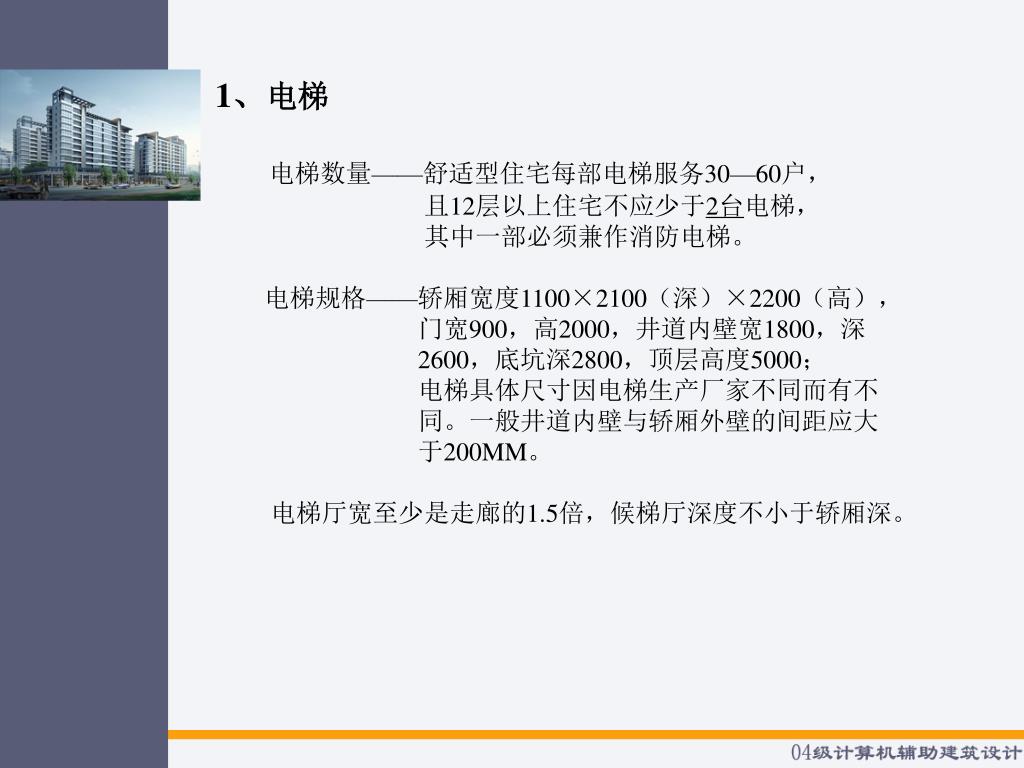 1、电梯

电梯数量——舒适型住宅每部电梯服务30—60户，且12层以上住宅不应少于2台电梯，其中一部必须兼作消防电梯。

电梯规格——轿厢宽度1100×2100（深）×2200（高），门宽900，高2000，井道内壁宽1800，深2600，底坑深2800，顶层高度5000；电梯具体尺寸因电梯生产厂家不同而有不同。一般井道内壁与轿厢外壁的间距应大于200MM。

电梯厅宽至少是走廊的1.5倍，候梯厅深度不小于轿厢深。

04级计算机辅助建筑设计